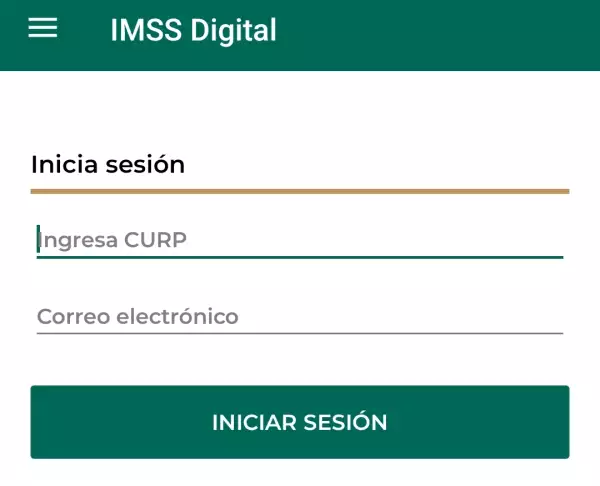 IMSS Digital

Inicia sesión

Ingresa CURP

Correo electrónico

INICIAR SESIÓN